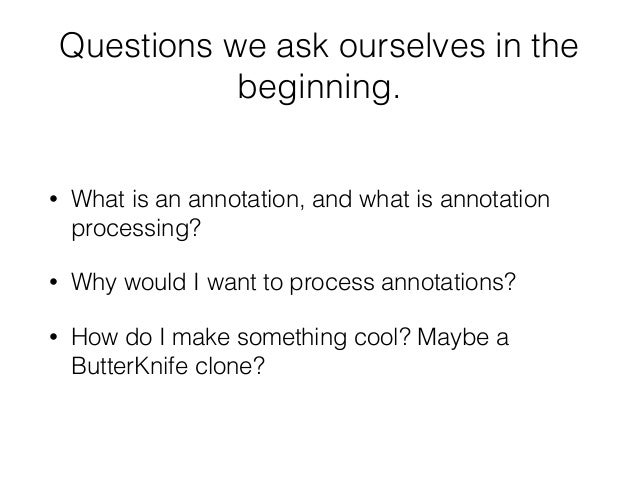 Questions we ask ourselves in the beginning.

• What is an annotation, and what is annotation processing?

• Why would I want to process annotations?

• How do I make something cool? Maybe a ButterKnife clone?